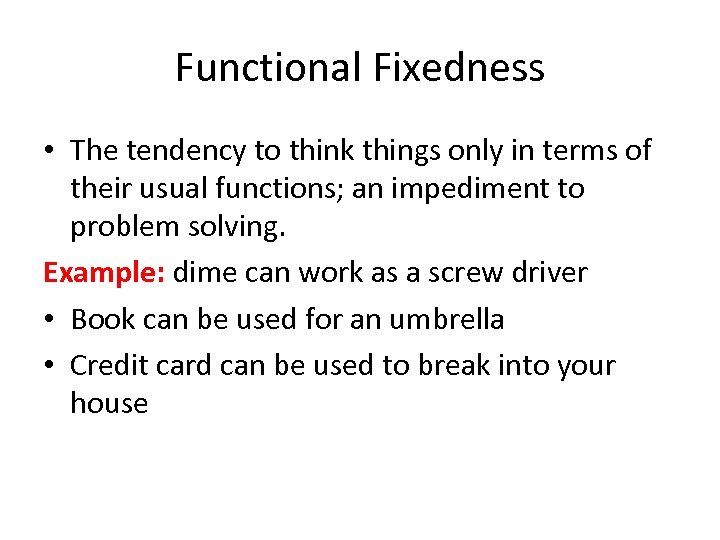 Functional Fixedness

• The tendency to think things only in terms of their usual functions; an impediment to problem solving.

Example: dime can work as a screw driver

• Book can be used for an umbrella

• Credit card can be used to break into your house